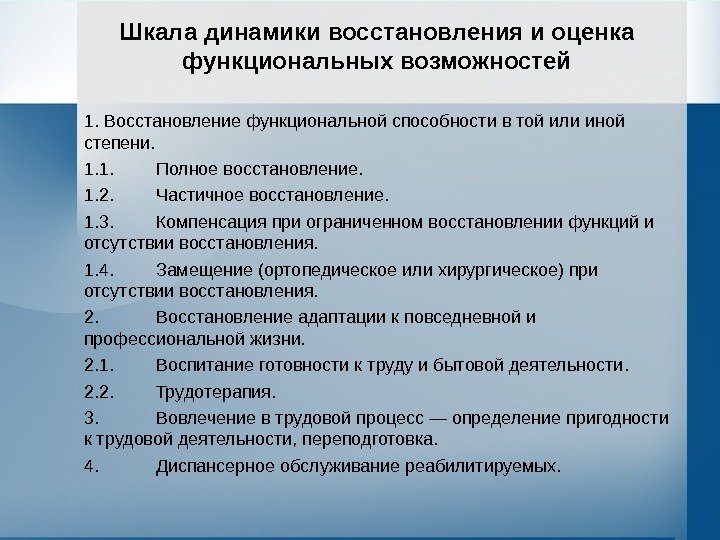 Шкала динамики восстановления и оценка функциональных возможностей

1. Восстановление функциональной способности в той или иной степени.

1.1. Полное восстановление.

1.2. Частичное восстановление.

1.3. Компенсация при ограниченном восстановлении функций и отсутствии восстановления.

1.4. Замещение (ортопедическое или хирургическое) при отсутствии восстановления.

2. Восстановление адаптации к повседневной и профессиональной жизни.

2.1. Воспитание готовности к труду и бытовой деятельности.

2.2. Трудотерапия.

3. Вовлечение в трудовой процесс — определение пригодности к трудовой деятельности, переподготовка.

4. Диспансерное обслуживание реабилитируемых.